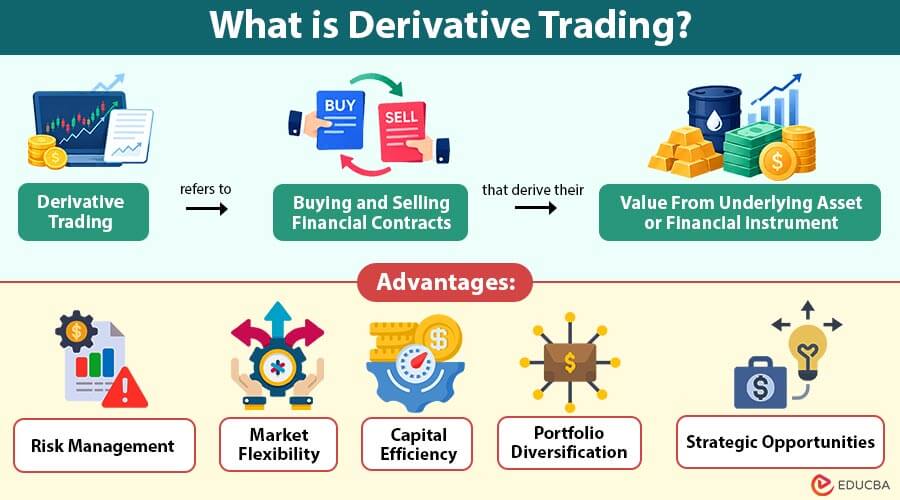 What is Derivative Trading?

BUY

SELL

Derivative Trading

refers to

Buying and Selling Financial Contracts

that derive their

Value From Underlying Asset or Financial Instrument

Advantages:

Risk Management

Market Flexibility

Capital Efficiency

Portfolio Diversification

Strategic Opportunities

EDUCBA